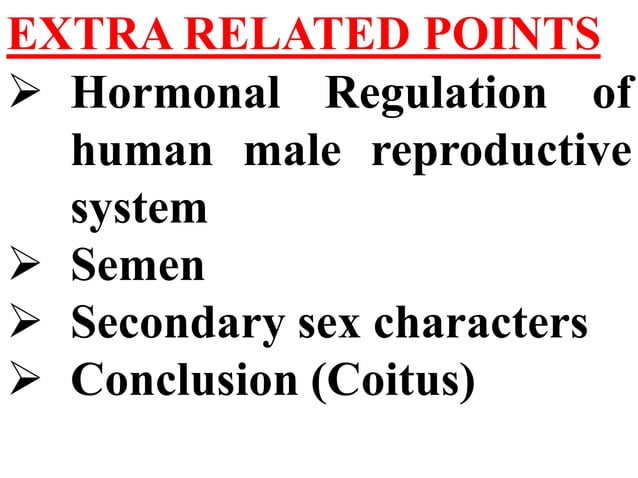 EXTRA RELATED POINTS

➢ Hormonal Regulation of human male reproductive system
➢ Semen
➢ Secondary sex characters
➢ Conclusion (Coitus)